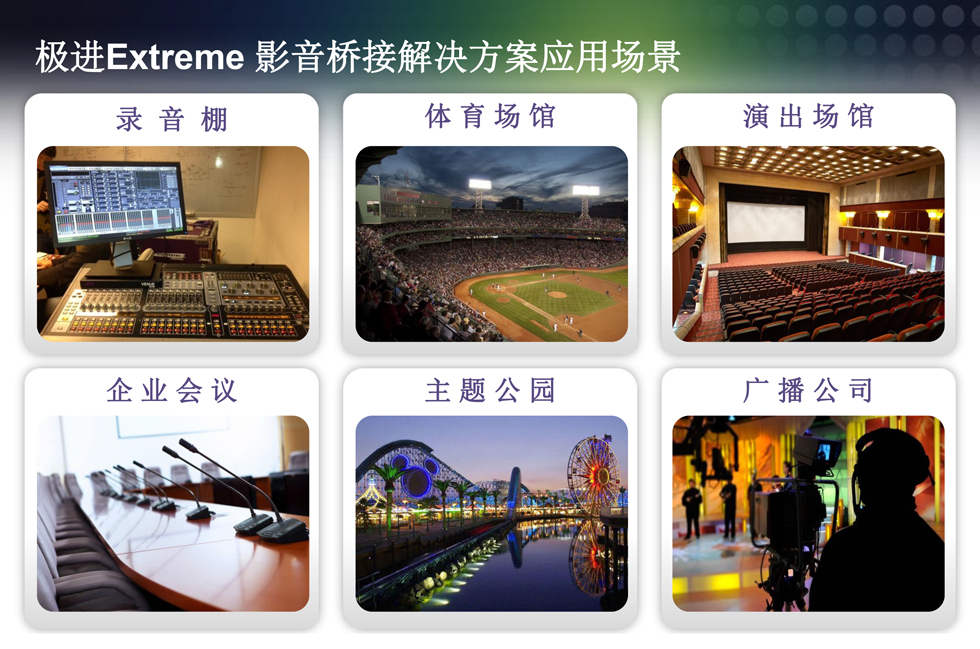 极进Extreme 影音桥接解决方案应用场景

录音棚

体育场馆

演出场馆

企业会议

主题公园

广播公司